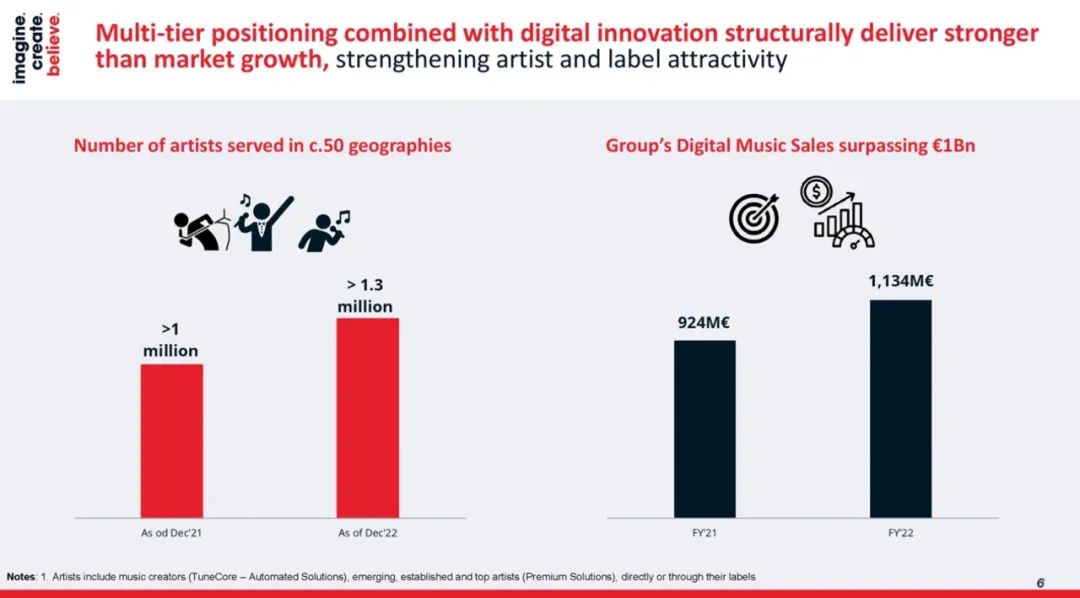 imagine.
create.
believe.

Multi-tier positioning combined with digital innovation structurally deliver stronger than market growth, strengthening artist and label attractivity

Number of artists served in c.50 geographies

>1 million

> 1.3 million

As od Dec'21

As of Dec'22

Group's Digital Music Sales surpassing €1Bn

924M€

1,134M€

FY'21

FY'22

Notes: 1. Artists include music creators (TuneCore – Automated Solutions), emerging, established and top artists (Premium Solutions), directly or through their labels

6